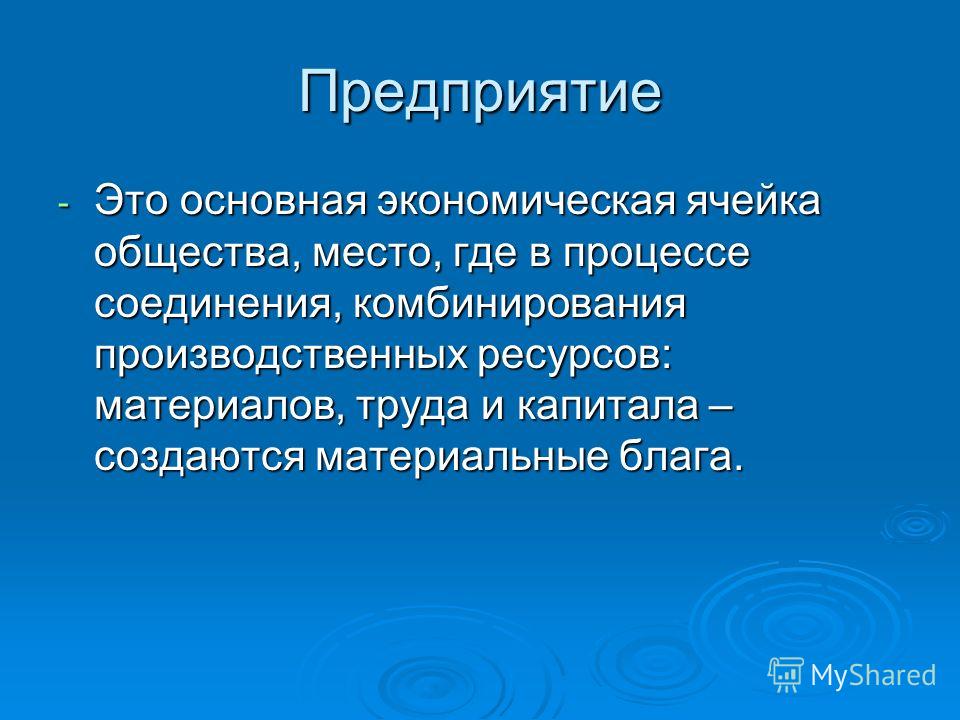 Предприятие

- Это основная экономическая ячейка общества, место, где в процессе соединения, комбинирования производственных ресурсов: материалов, труда и капитала – создаются материальные блага.

MyShared